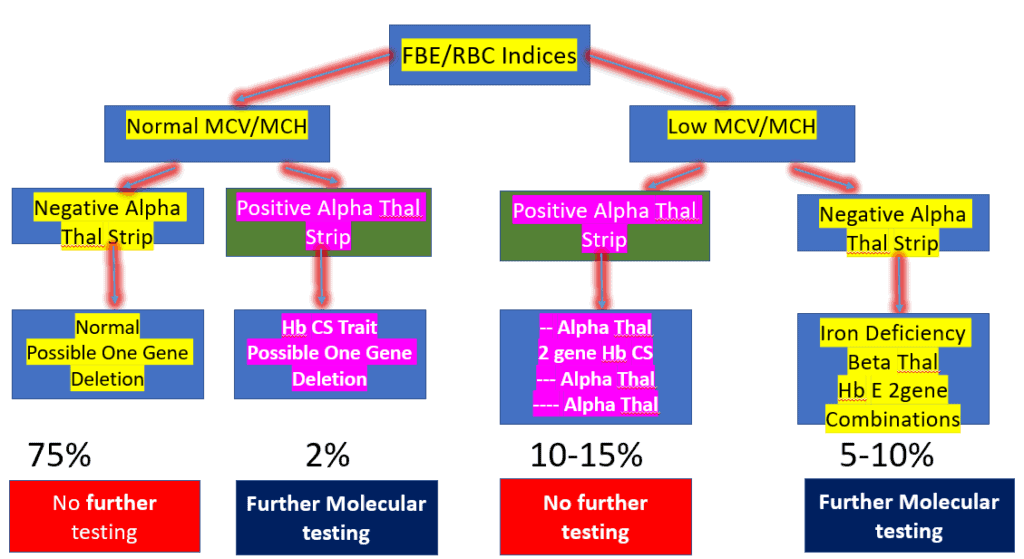 FBE/RBC Indices

Normal MCV/MCH

Low MCV/MCH

Negative Alpha Thal Strip

Positive Alpha Thal Strip

Positive Alpha Thal Strip

Negative Alpha Thal Strip

Normal
Possible One Gene Deletion

Hb CS Trait
Possible One Gene Deletion

-- Alpha Thal
2 gene Hb CS
--- Alpha Thal
---- Alpha Thal

Iron Deficiency
Beta Thal
Hb E 2gene
Combinations

75%

2%

10-15%

5-10%

No further testing

Further Molecular testing

No further testing

Further Molecular testing